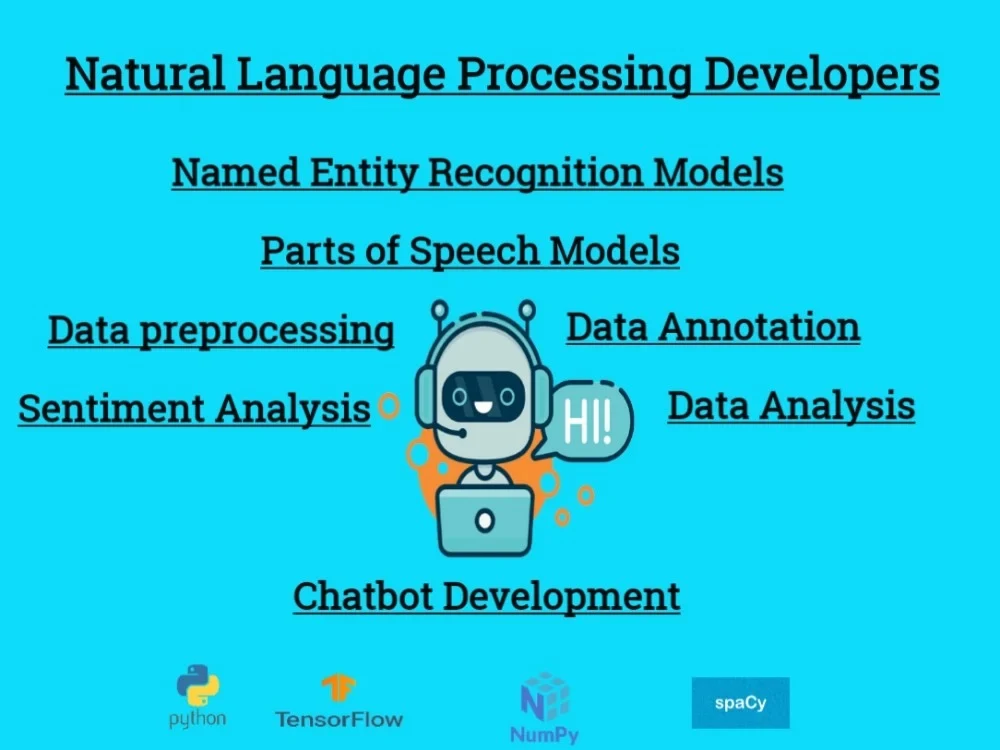 Natural Language Processing Developers

Named Entity Recognition Models

Parts of Speech Models

Data preprocessing

Data Annotation

Sentiment Analysis

HI!

Data Analysis

Chatbot Development

python

TensorFlow

NumPy

spaCy